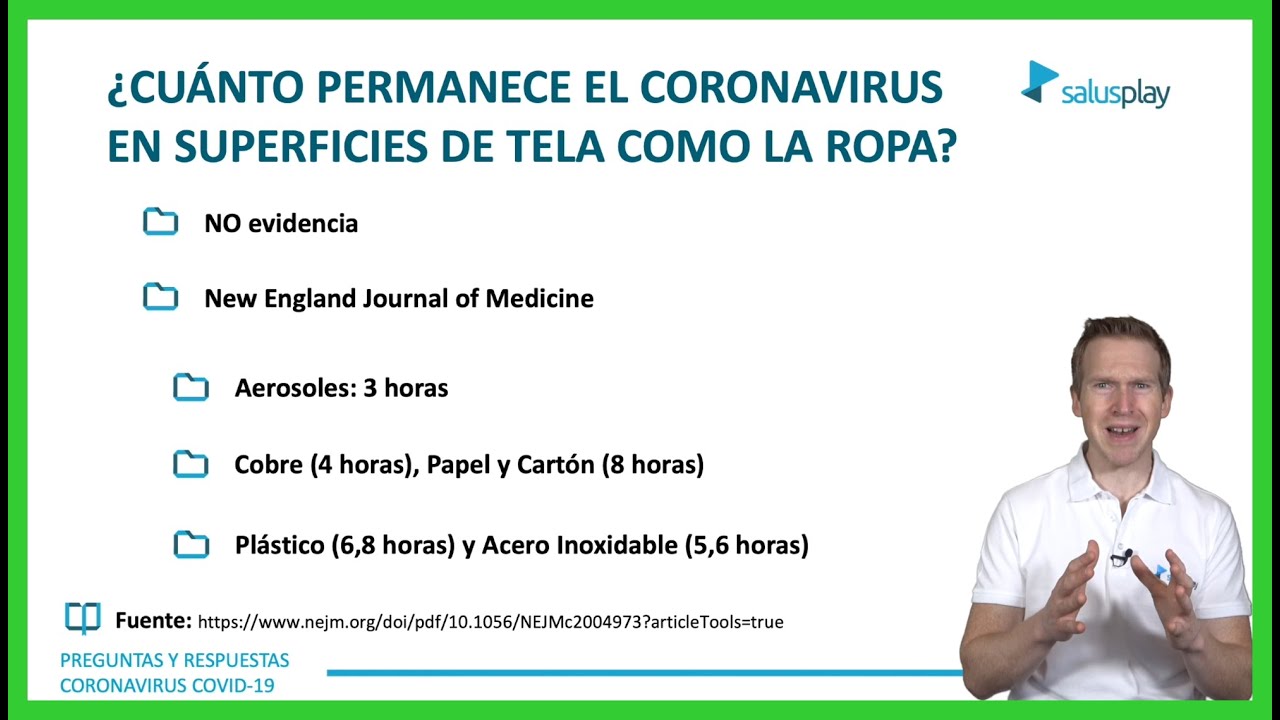 ¿CUÁNTO PERMANECE EL CORONAVIRUS EN SUPERFICIES DE TELA COMO LA ROPA?

salusplay

NO evidencia

New England Journal of Medicine

Aerosoles: 3 horas

Cobre (4 horas), Papel y Cartón (8 horas)

Plástico (6,8 horas) y Acero Inoxidable (5,6 horas)

Fuente: https://www.nejm.org/doi/pdf/10.1056/NEJMc2004973?articleTools=true

PREGUNTAS Y RESPUESTAS
CORONAVIRUS COVID-19